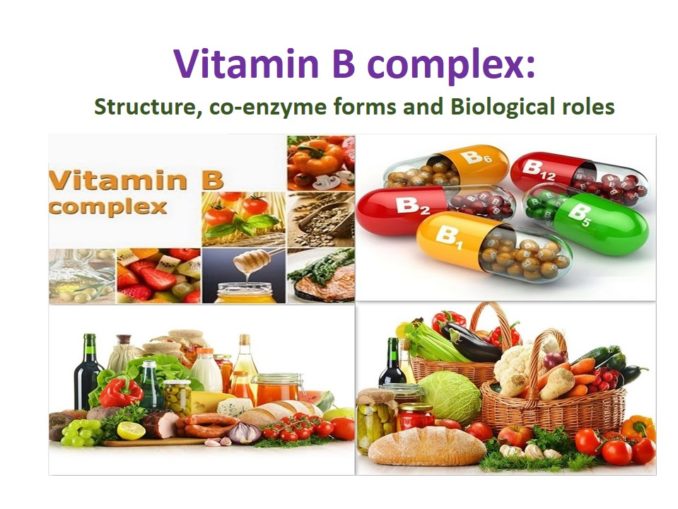 Vitamin B complex:

Structure, co-enzyme forms and Biological roles

Vitamin B complex

$B_6$

$B_{12}$

$B_2$

$B_5$

$B_1$